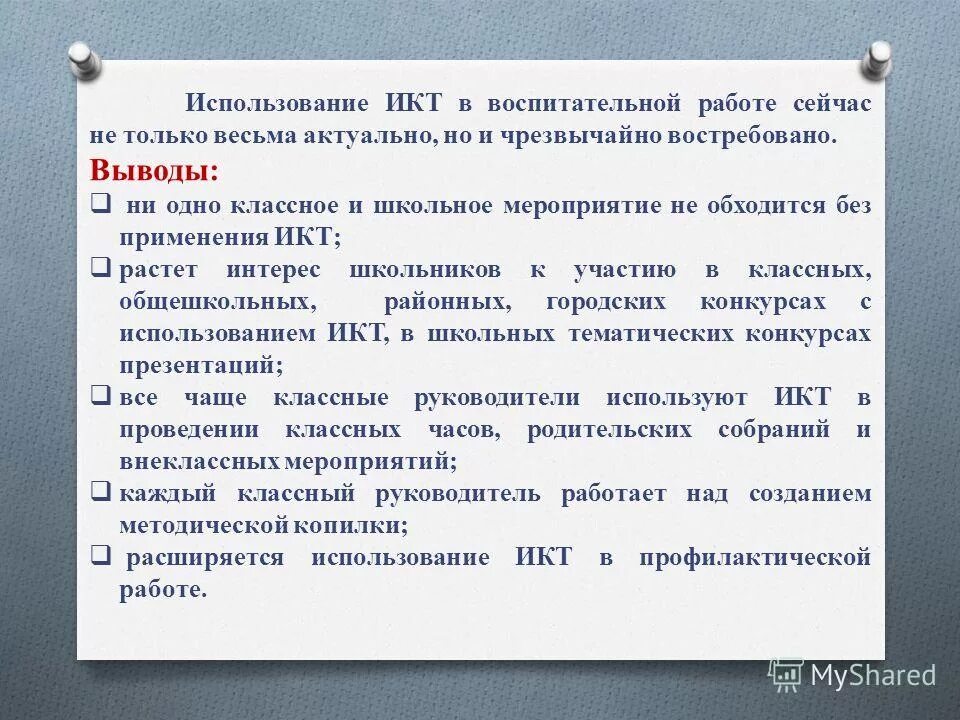 Использование ИКТ в воспитательной работе сейчас не только весьма актуально, но и чрезвычайно востребовано.

Выводы:

❑ ни одно классное и школьное мероприятие не обходится без применения ИКТ;

❑ растет интерес школьников к участию в классных, общешкольных, районных, городских конкурсах с использованием ИКТ, в школьных тематических конкурсах презентаций;

❑ все чаще классные руководители используют ИКТ в проведении классных часов, родительских собраний и внеклассных мероприятий;

❑ каждый классный руководитель работает над созданием методической копилки;

❑ расширяется использование ИКТ в профилактической работе.

MyShared